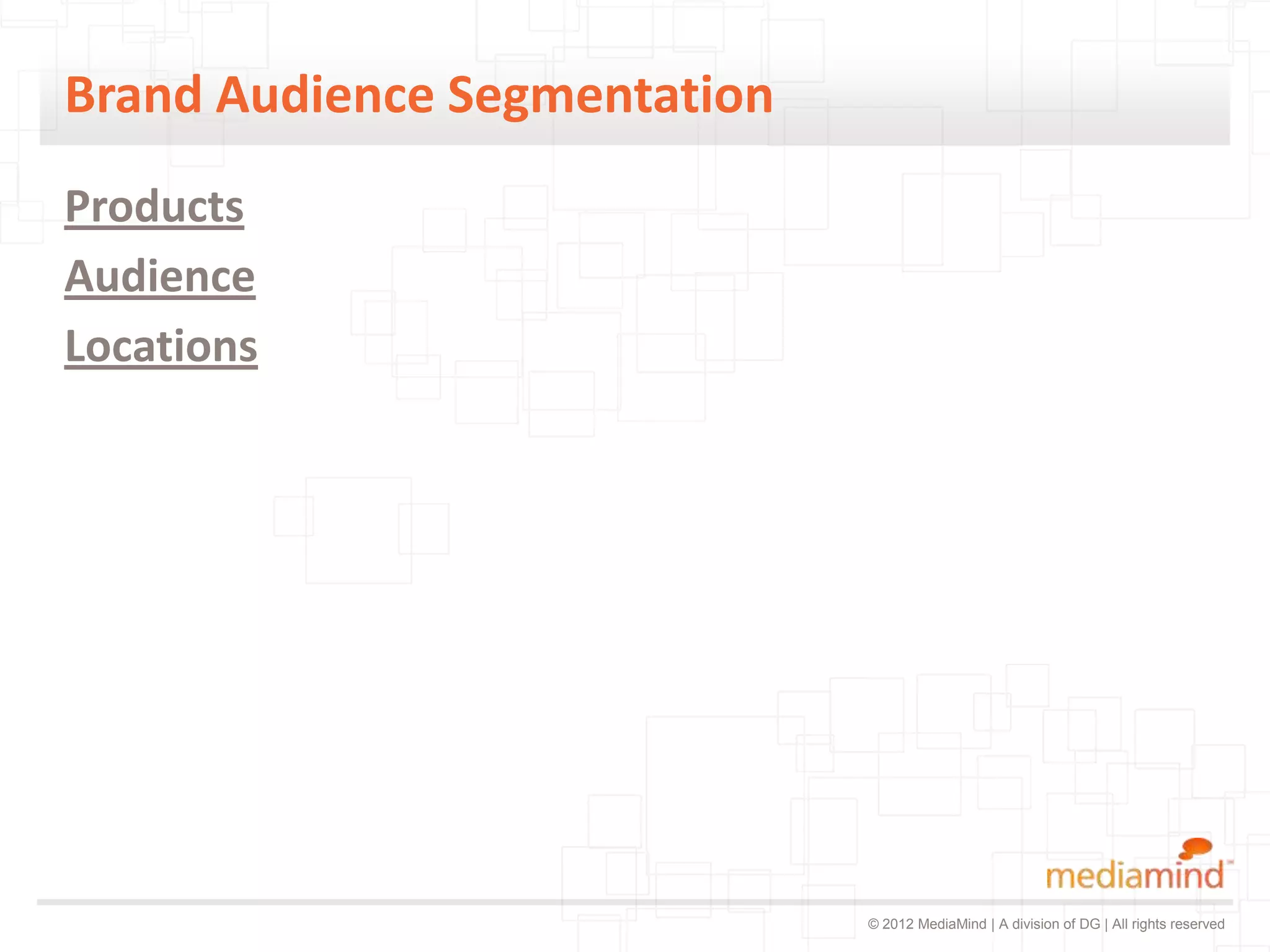 Brand Audience Segmentation

Products

Audience

Locations

mediamind™

© 2012 MediaMind | A division of DG | All rights reserved